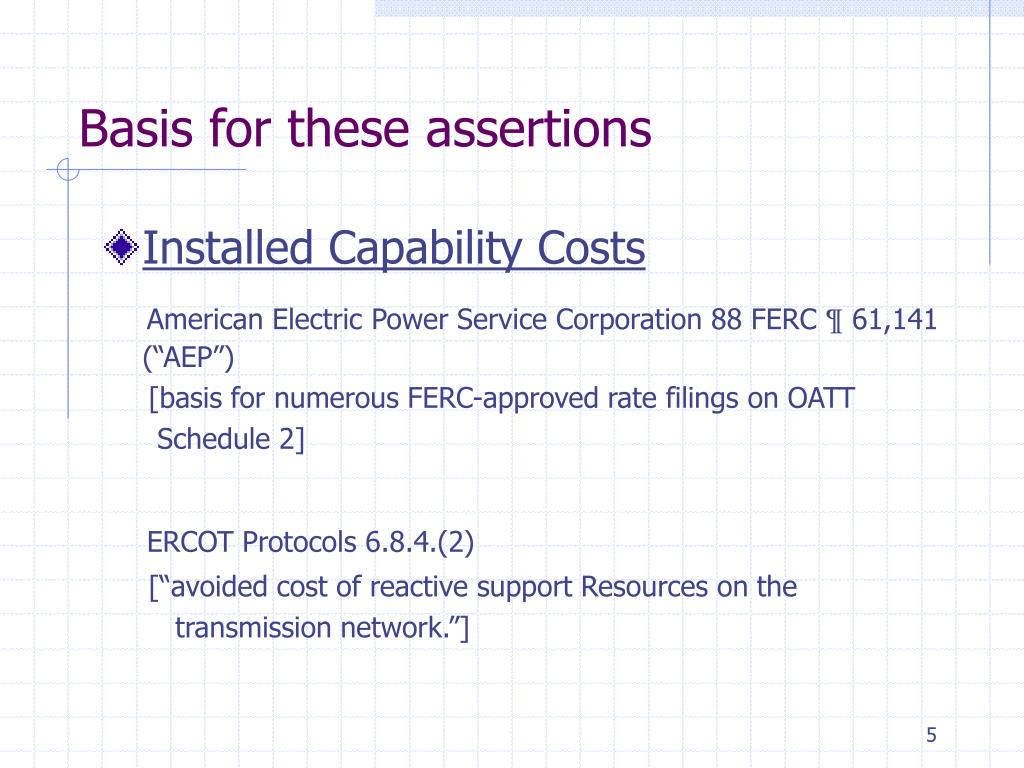 Basis for these assertions

Installed Capability Costs

American Electric Power Service Corporation 88 FERC ¶ 61,141 (“AEP”)

[basis for numerous FERC-approved rate filings on OATT Schedule 2]

ERCOT Protocols 6.8.4.(2)

[“avoided cost of reactive support Resources on the transmission network.”]

5